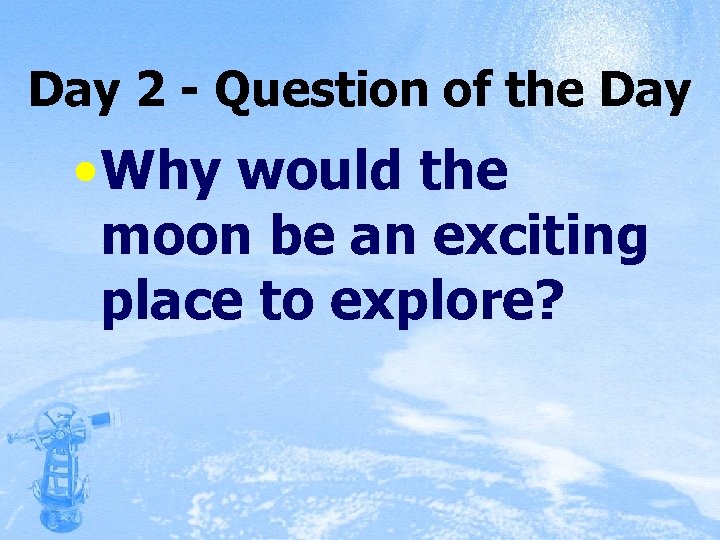 Day 2 - Question of the Day

• Why would the moon be an exciting place to explore?